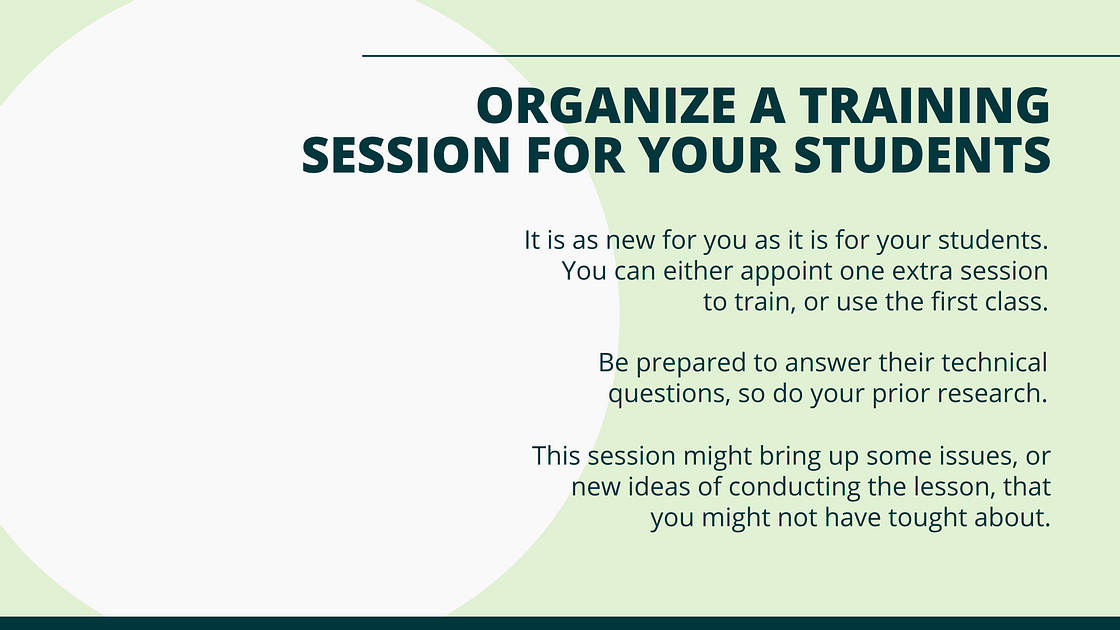 ORGANIZE A TRAINING SESSION FOR YOUR STUDENTS

It is as new for you as it is for your students. You can either appoint one extra session to train, or use the first class.

Be prepared to answer their technical questions, so do your prior research.

This session might bring up some issues, or new ideas of conducting the lesson, that you might not have tought about.